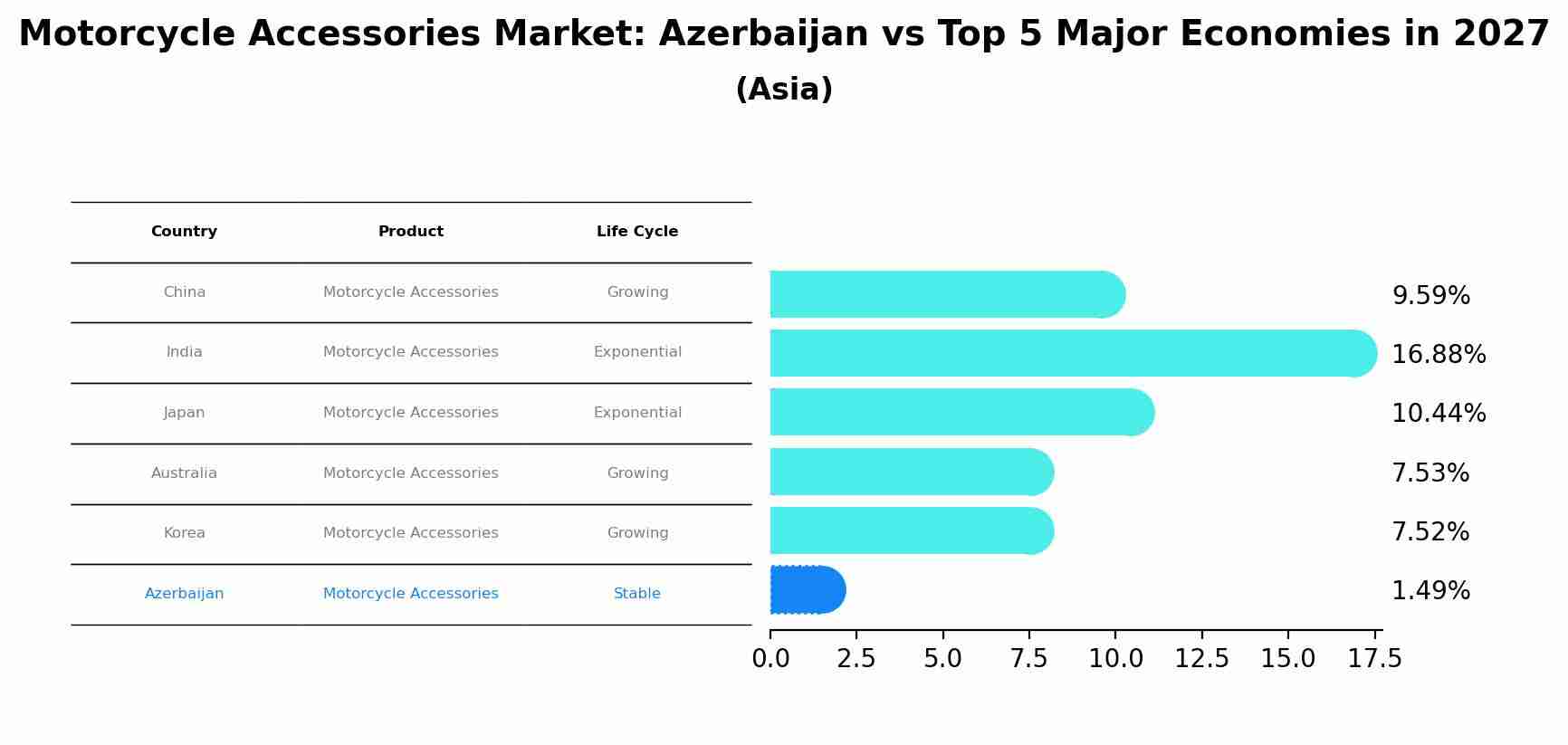 Motorcycle Accessories Market: Azerbaijan vs Top 5 Major Economies in 2027
(Asia)

| Country | Product | Life Cycle |
|---|---|---|
| China | Motorcycle Accessories | Growing |
| India | Motorcycle Accessories | Exponential |
| Japan | Motorcycle Accessories | Exponential |
| Australia | Motorcycle Accessories | Growing |
| Korea | Motorcycle Accessories | Growing |
| Azerbaijan | Motorcycle Accessories | Stable |

9.59%
16.88%
10.44%
7.53%
7.52%
1.49%

0.0 2.5 5.0 7.5 10.0 12.5 15.0 17.5